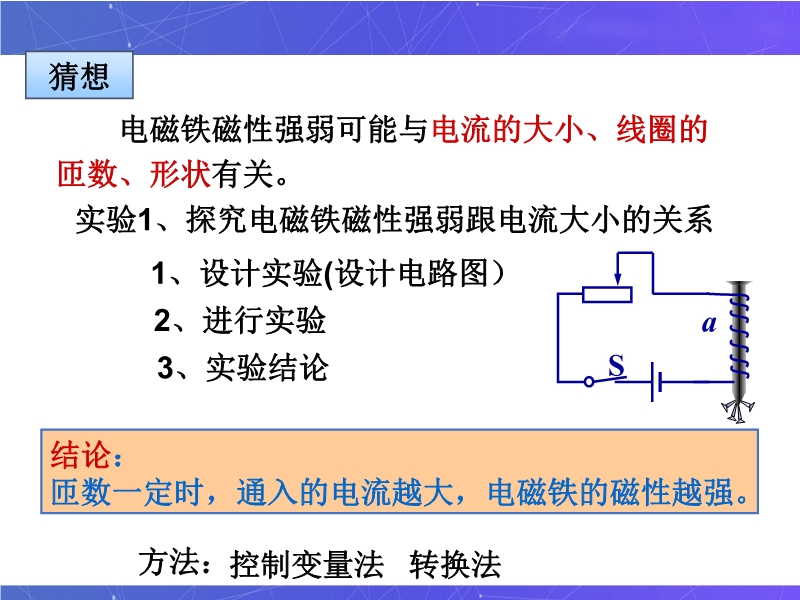 猜想

电磁铁磁性强弱可能与电流的大小、线圈的匝数、形状有关。

实验1、探究电磁铁磁性强弱跟电流大小的关系

1、设计实验(设计电路图）

2、进行实验

3、实验结论

a

S

结论：
匝数一定时，通入的电流越大，电磁铁的磁性越强。

方法：控制变量法 转换法